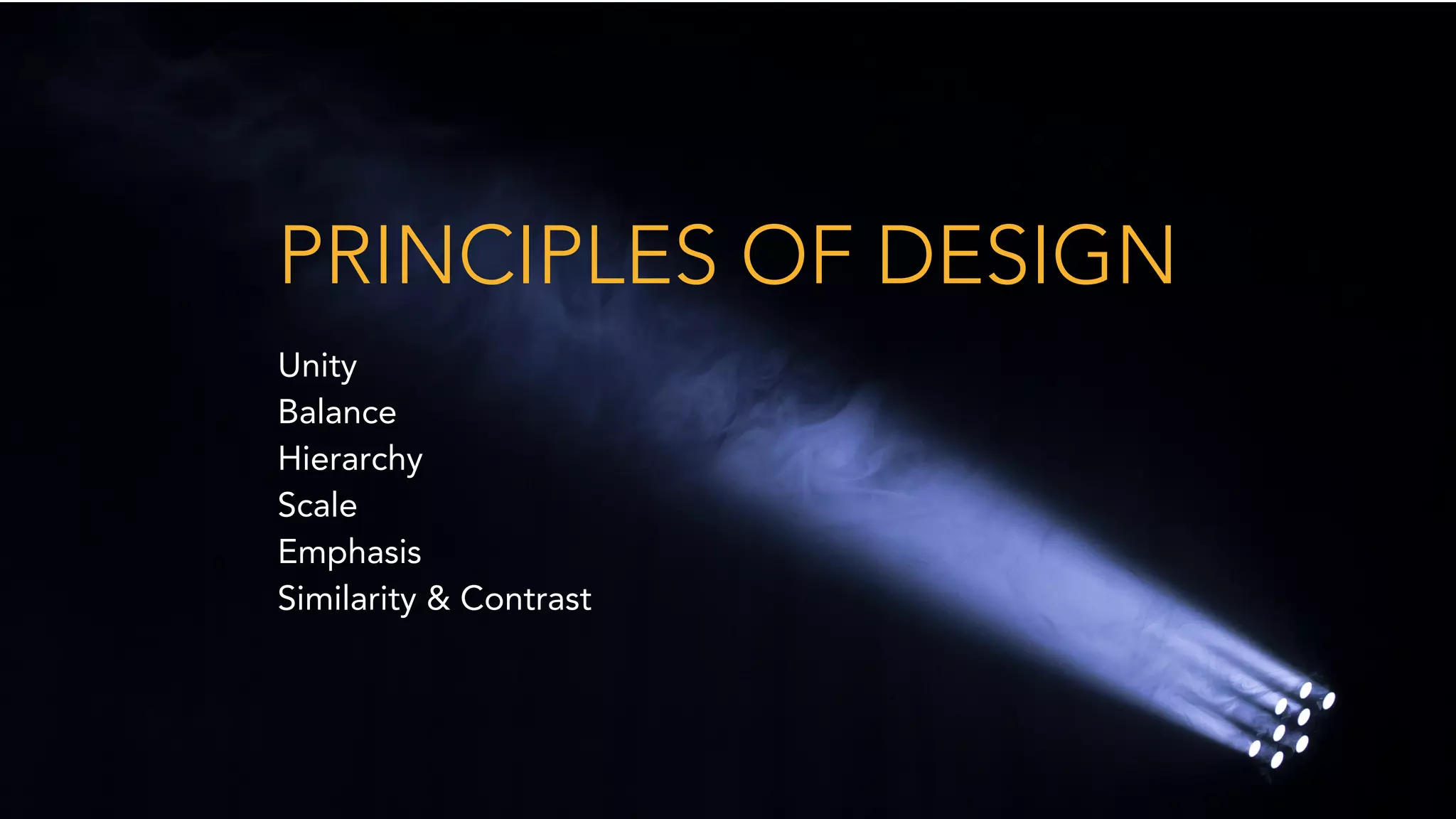 PRINCIPLES OF DESIGN

Unity
Balance
Hierarchy
Scale
Emphasis
Similarity & Contrast